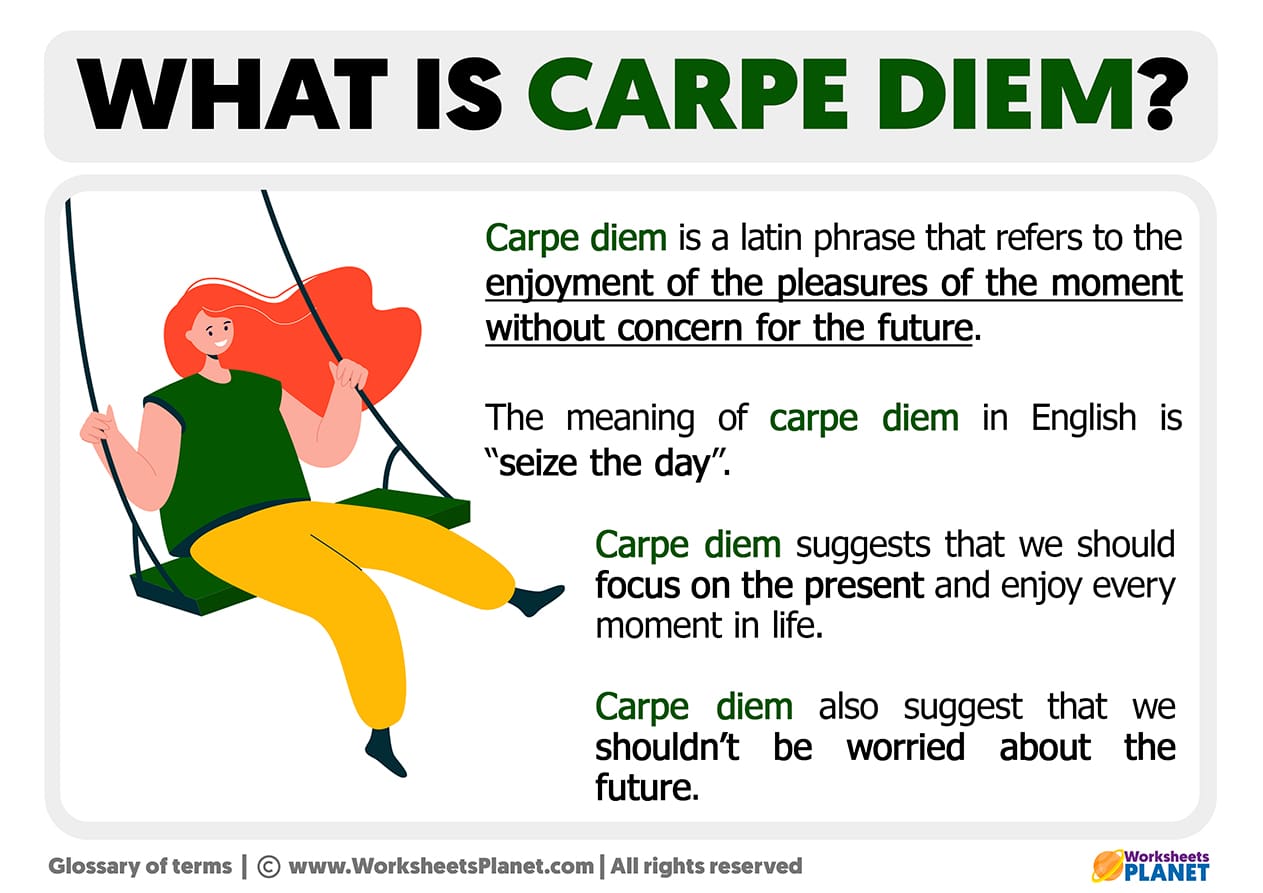 WHAT IS CARPE DIEM?

Carpe diem is a latin phrase that refers to the enjoyment of the pleasures of the moment without concern for the future.

The meaning of carpe diem in English is "seize the day".

Carpe diem suggests that we should focus on the present and enjoy every moment in life.

Carpe diem also suggest that we shouldn't be worried about the future.

Glossary of terms | © www.WorksheetsPlanet.com | All rights reserved

Worksheets PLANET